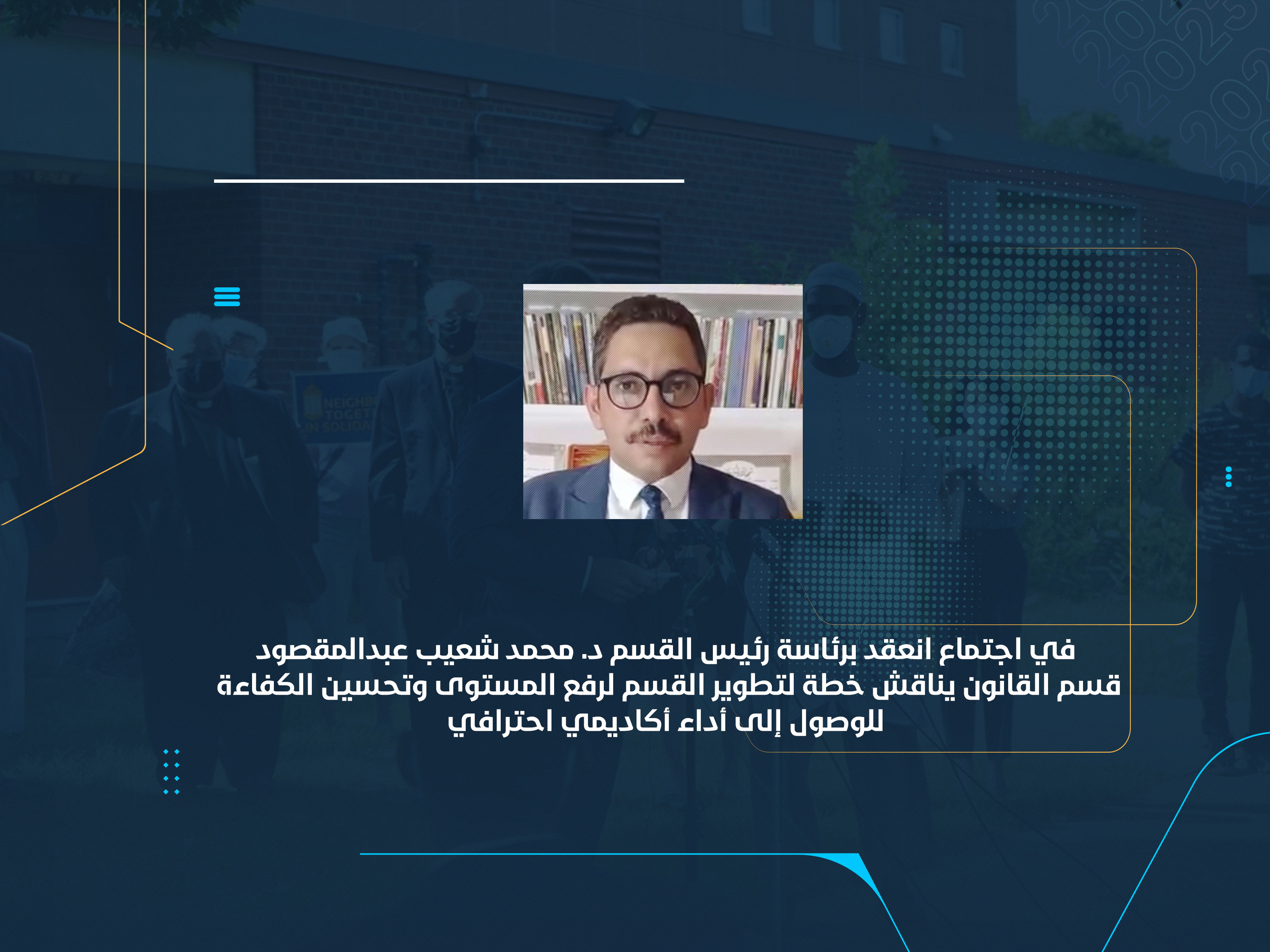 في اجتماع انعقد برئاسة رئيس القسم د. محمد شعيب عبدالمقصود
قسم القانون يناقش خطة لتطوير القسم لرفع المستوى وتحسين الكفاءة للوصول إلى أداء أكاديمي احترافي